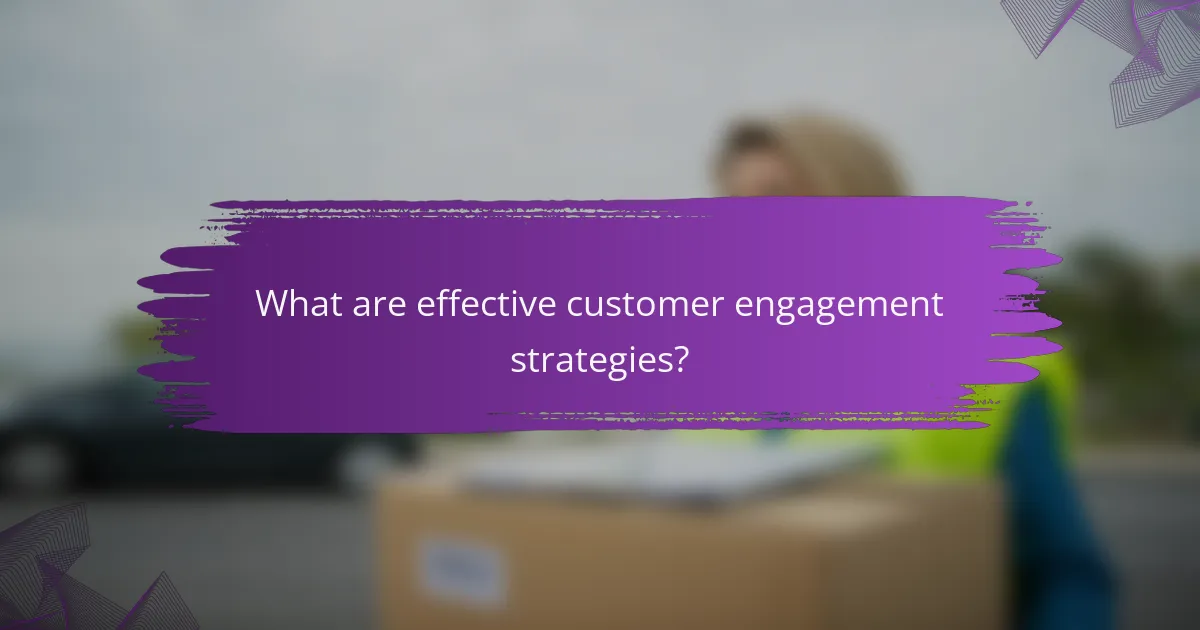 What are effective customer engagement strategies?